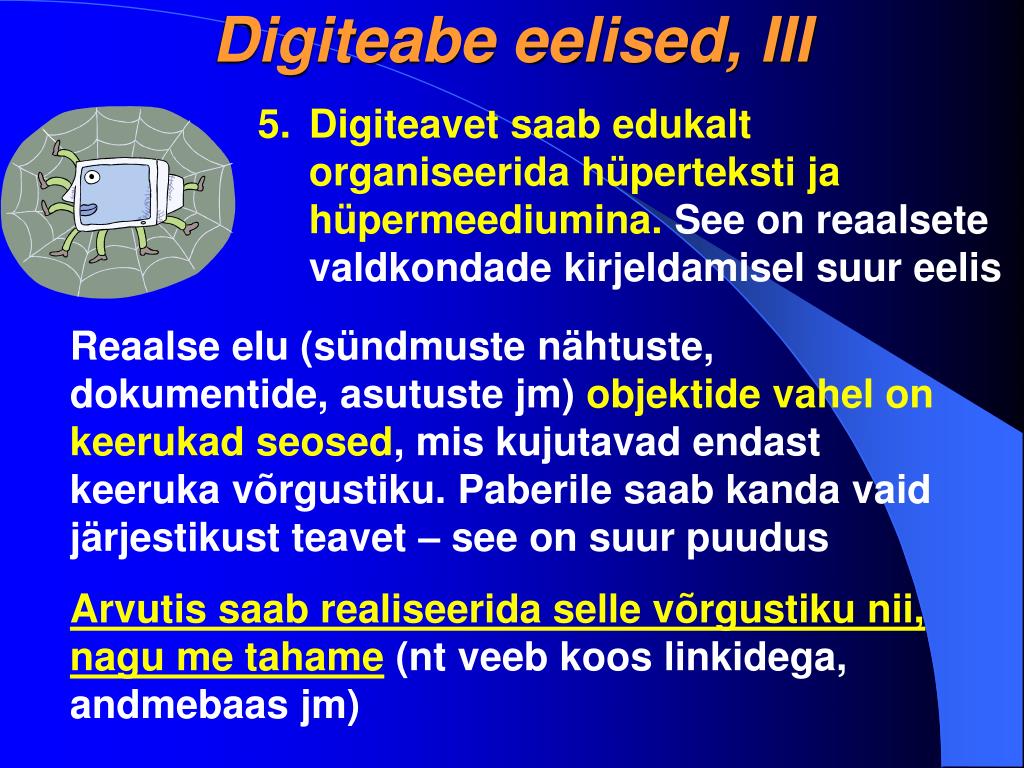 Digiteabe eelised, III

5. Digiteavet saab edukalt organiseerida hüperteksti ja hüpermeediumina. See on reaalsete valdkondade kirjeldamisel suur eelis

Reaalse elu (sündmuste nähtuste, dokumentide, asutuste jm) objektide vahel on keerukad seosed, mis kujutavad endast keeruka võrgustiku. Paberile saab kanda vaid järjestikust teavet – see on suur puudus

Arvutis saab realiseerida selle võrgustiku nii, nagu me tahame (nt veeb koos linkidega, andmebaas jm)